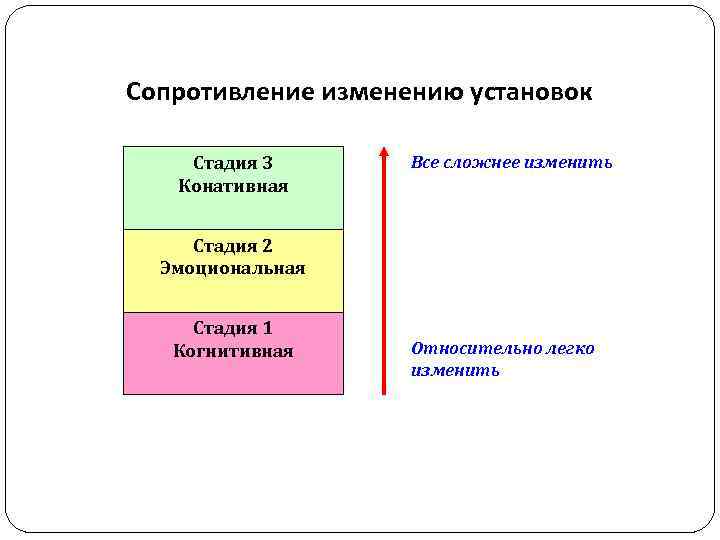 Сопротивление изменению установок

Стадия 3
Конативная

Стадия 2
Эмоциональная

Стадия 1
Когнитивная

Все сложнее изменить

Относительно легко изменить